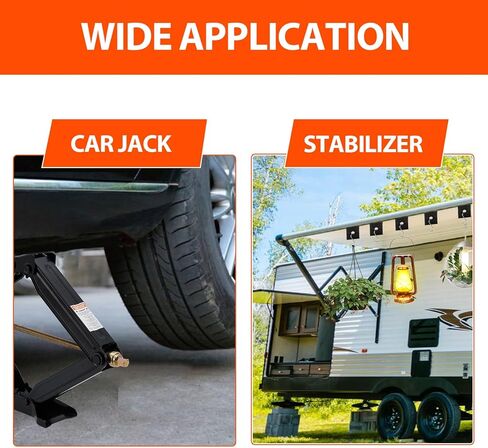 WIDE APPLICATION

CAR JACK

STABILIZER